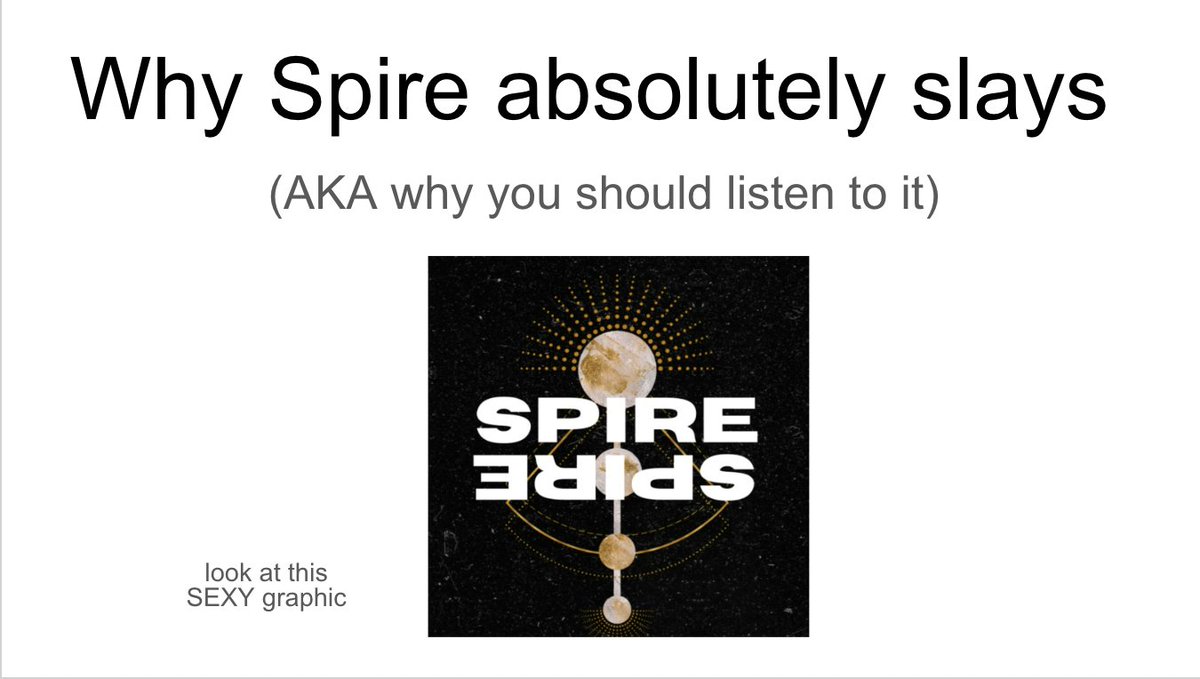 Why Spire absolutely slays

(AKA why you should listen to it)

SPIRE
SPIRE

look at this SEXY graphic